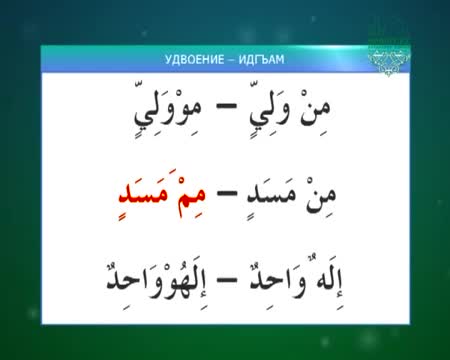 УДВОЕНИЕ – ИДГЪАМ

مِنْ وَلِيٍّ – مِوْوَلِيٍّ

مِنْ مَسَدٍ – مِمْ مَسَدٍ

إِلَهٌ وَاحِدٌ – إِلَهُوْوَاحِدٌ